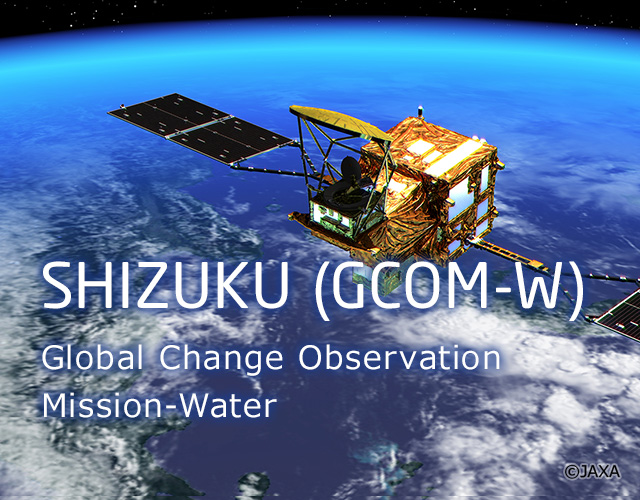 SHIZUKU (GCOM-W)

Global Change Observation Mission-Water

©JAXA